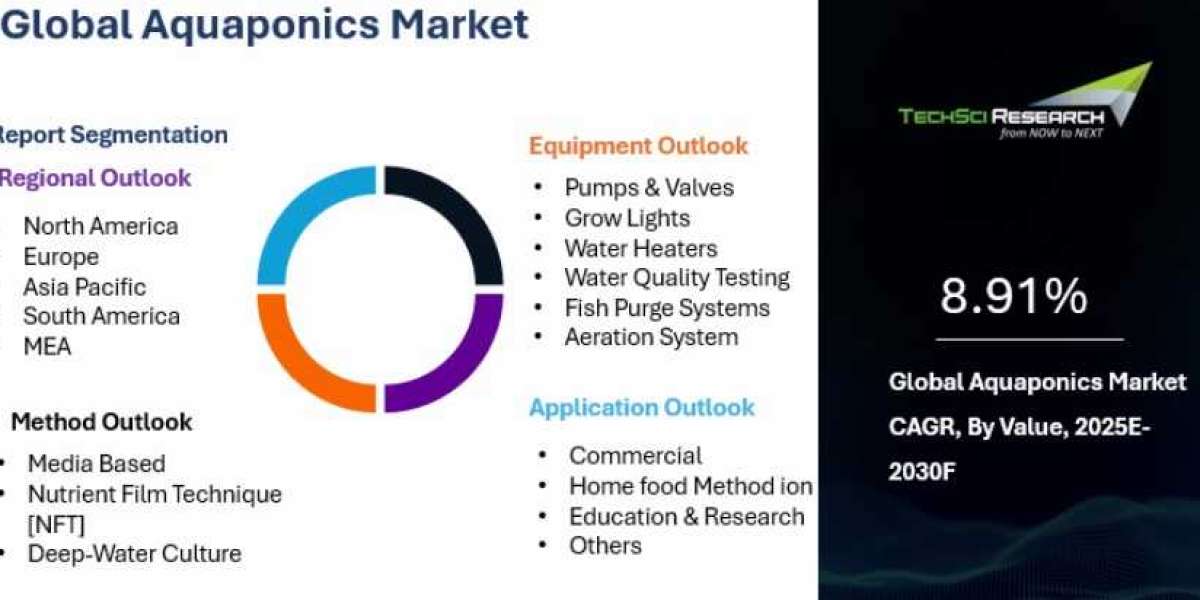 Global Aquaponics Market

Report Segmentation

Regional Outlook
North America
Europe
Asia Pacific
South America
MEA

Method Outlook
• Media Based
• Nutrient Film Technique [NFT]
• Deep-Water Culture

Equipment Outlook
• Pumps & Valves
• Grow Lights
• Water Heaters
• Water Quality Testing
• Fish Purge Systems
• Aeration System

Application Outlook
• Commercial
• Home food Method ion
• Education & Research
• Others

TECHSCI RESEARCH
from NOW to NEXT

8.91%

Global Aquaponics Market CAGR, By Value, 2025E-2030F